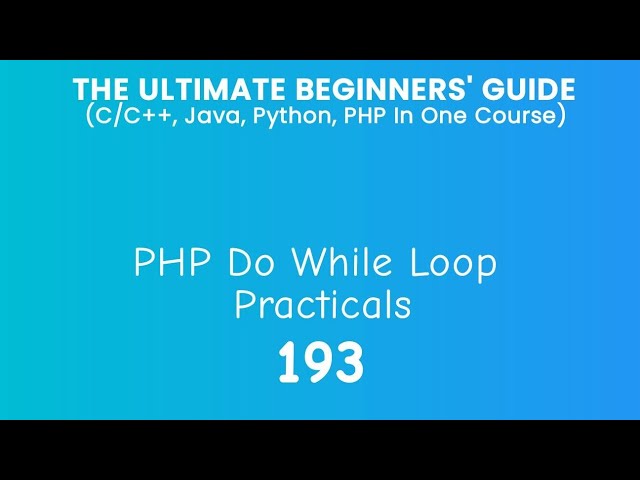 THE ULTIMATE BEGINNERS' GUIDE
(C/C++, Java, Python, PHP In One Course)

PHP Do While Loop Practicals

193